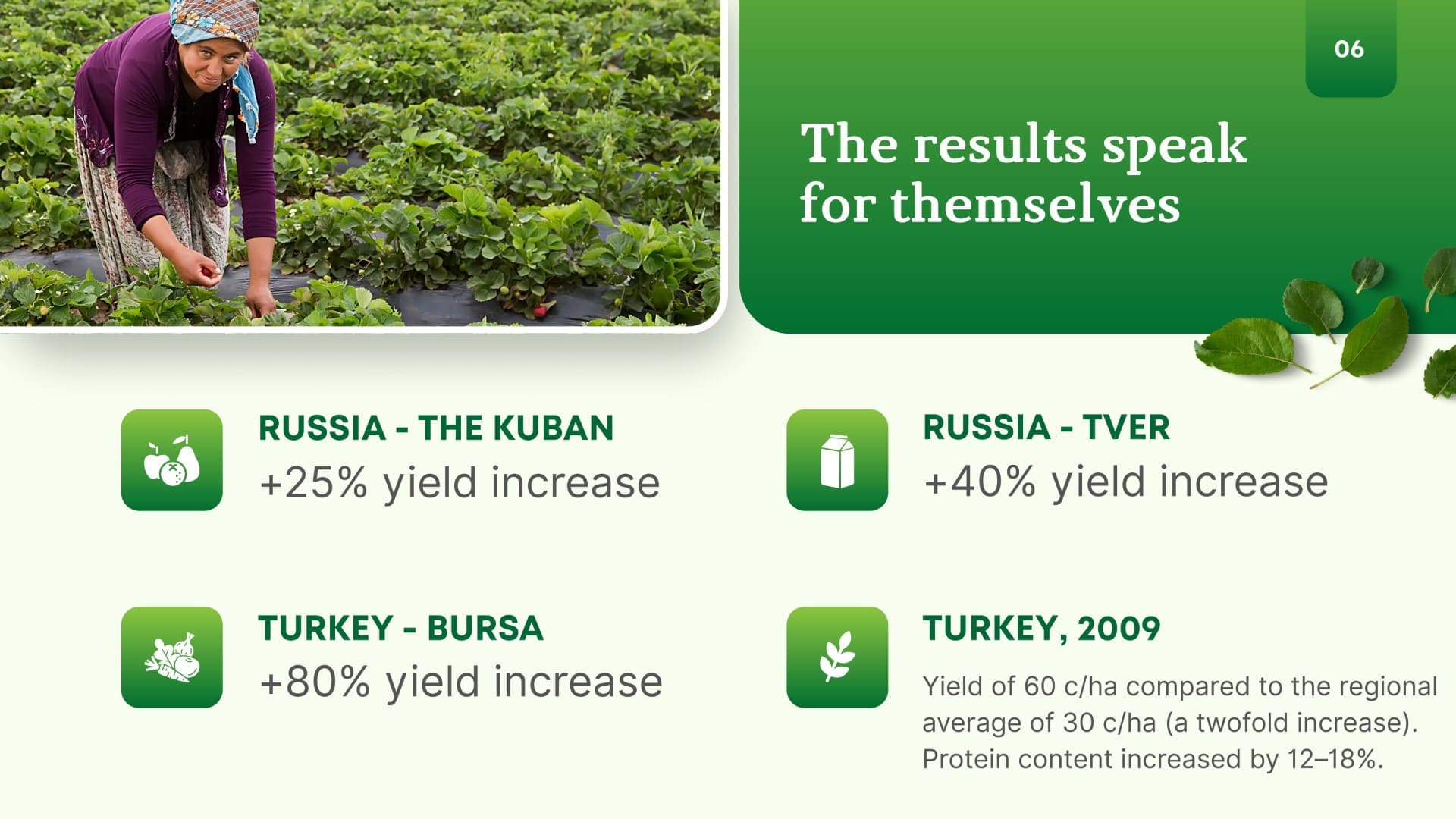 06

The results speak for themselves

RUSSIA - THE KUBAN
+25% yield increase

RUSSIA - TVER
+40% yield increase

TURKEY - BURSA
+80% yield increase

TURKEY, 2009
Yield of 60 c/ha compared to the regional average of 30 c/ha (a twofold increase). Protein content increased by 12–18%.